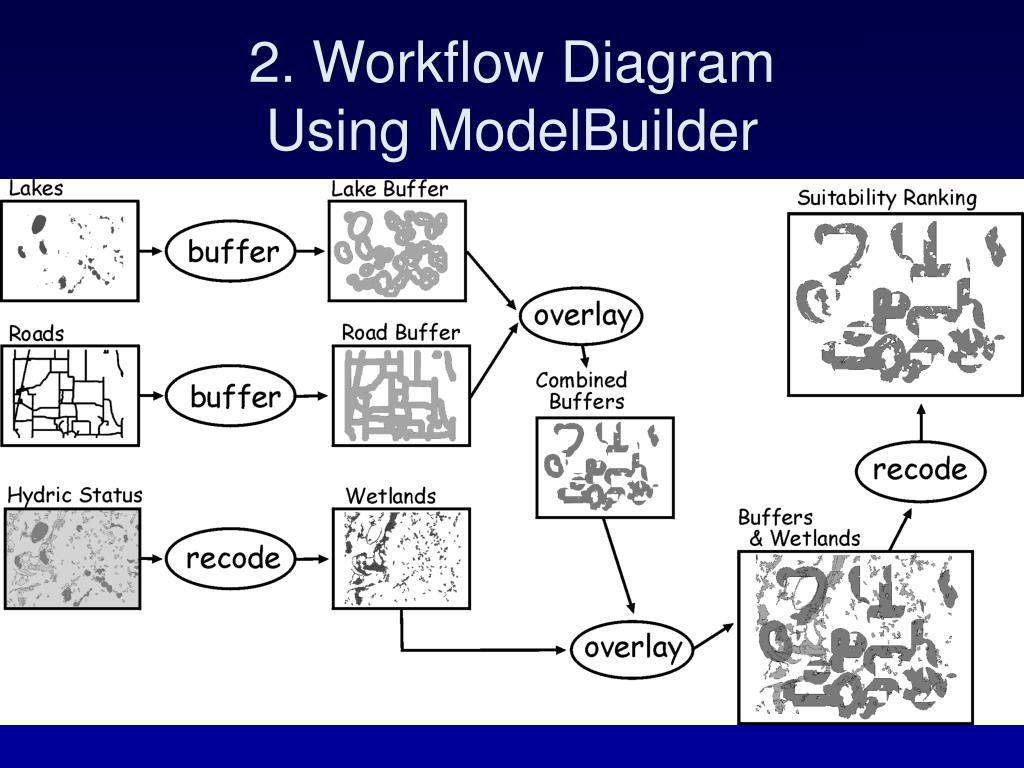 2. Workflow Diagram
Using ModelBuilder

Lakes

buffer

Lake Buffer

Roads

buffer

Road Buffer

overlay

Combined Buffers

Hydric Status

recode

Wetlands

overlay

Buffers & Wetlands

recode

Suitability Ranking